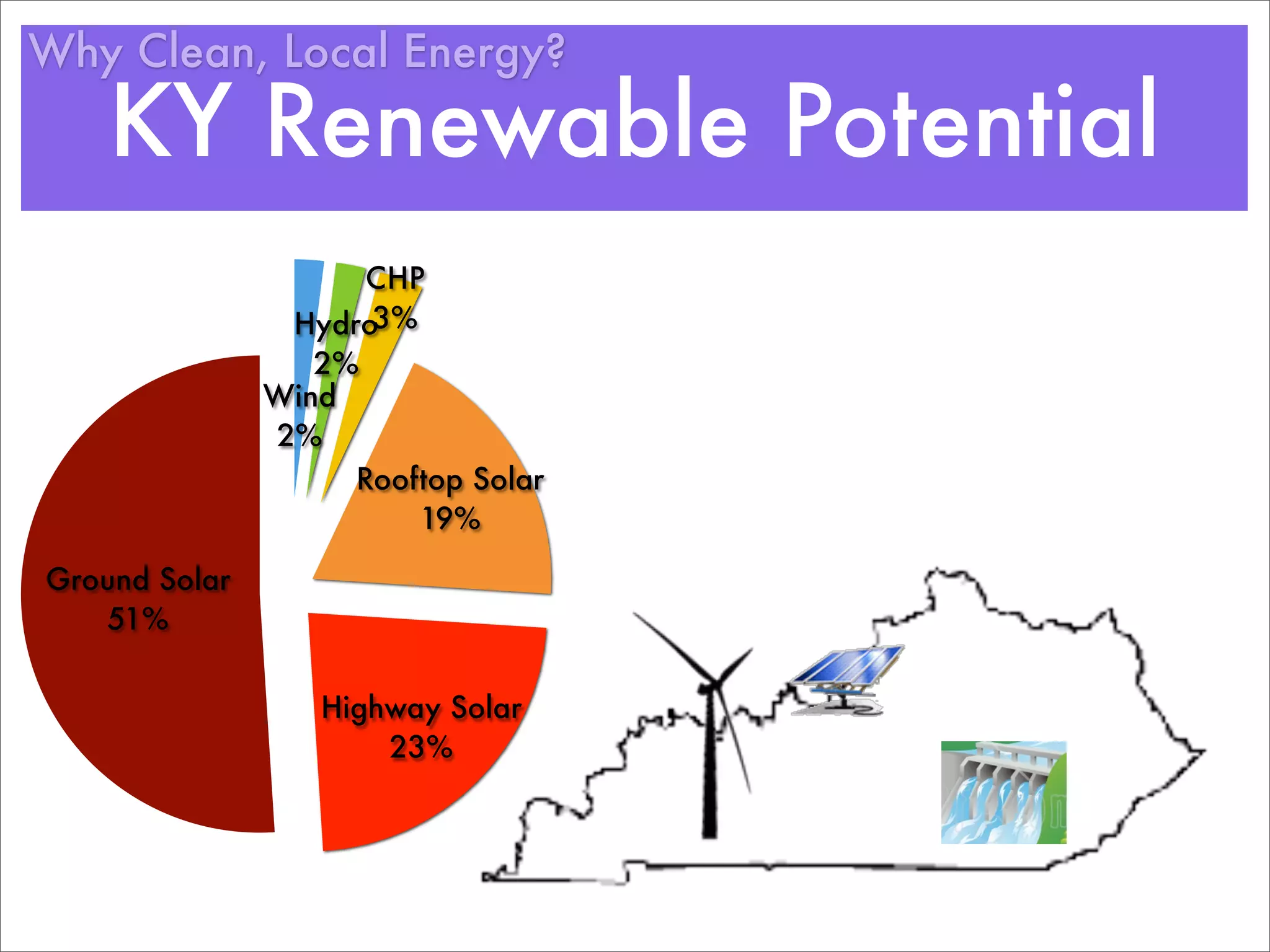 Why Clean, Local Energy?
KY Renewable Potential

CHP
3%
Hydro
2%
Wind
2%
Rooftop Solar
19%
Ground Solar
51%
Highway Solar
23%